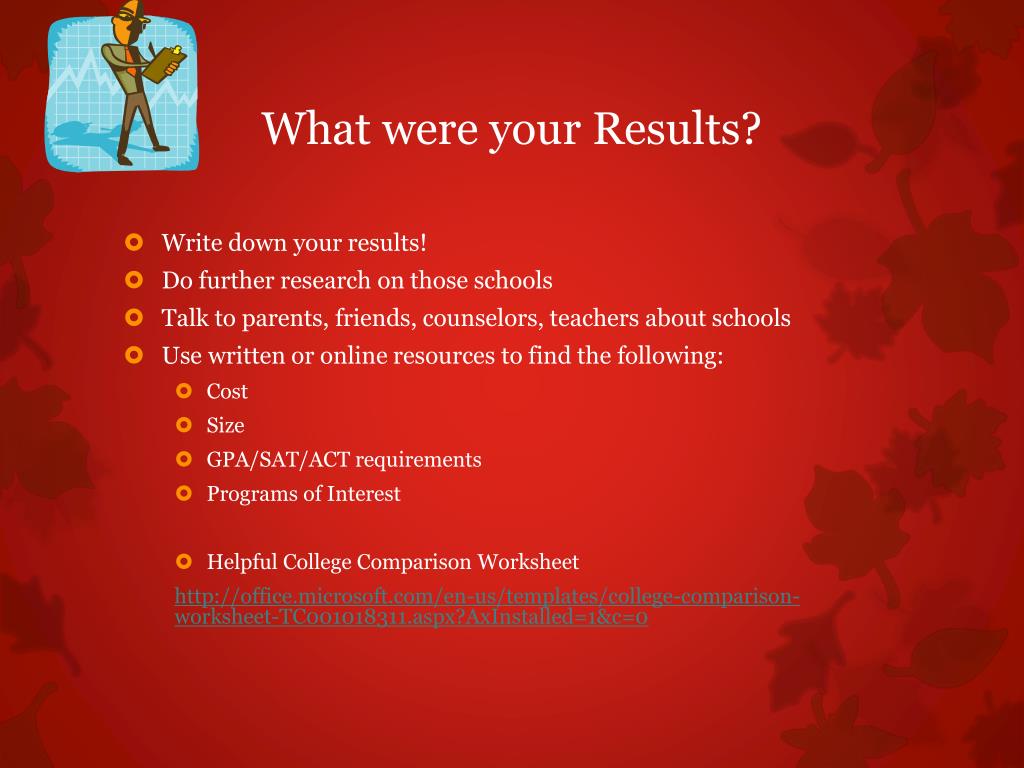 What were your Results?

Write down your results!
Do further research on those schools
Talk to parents, friends, counselors, teachers about schools
Use written or online resources to find the following:
Cost
Size
GPA/SAT/ACT requirements
Programs of Interest

Helpful College Comparison Worksheet
http://office.microsoft.com/en-us/templates/college-comparison-worksheet-TC001018311.aspx?AxInstalled=1&c=0